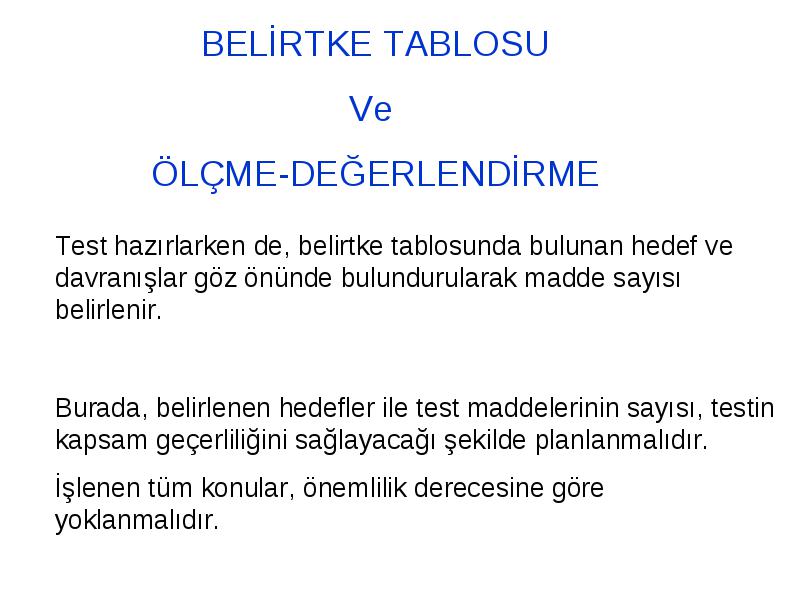 BELİRTKE TABLOSU

Ve

ÖLÇME-DEĞERLENDİRME

Test hazırlarken de, belirtke tablosunda bulunan hedef ve davranışlar göz önünde bulundurularak madde sayısı belirlenir.

Burada, belirlenen hedefler ile test maddelerinin sayısı, testin kapsam geçerliliğini sağlayacağı şekilde planlanmalıdır.

İşlenen tüm konular, önemlilik derecesine göre yoklanmalıdır.